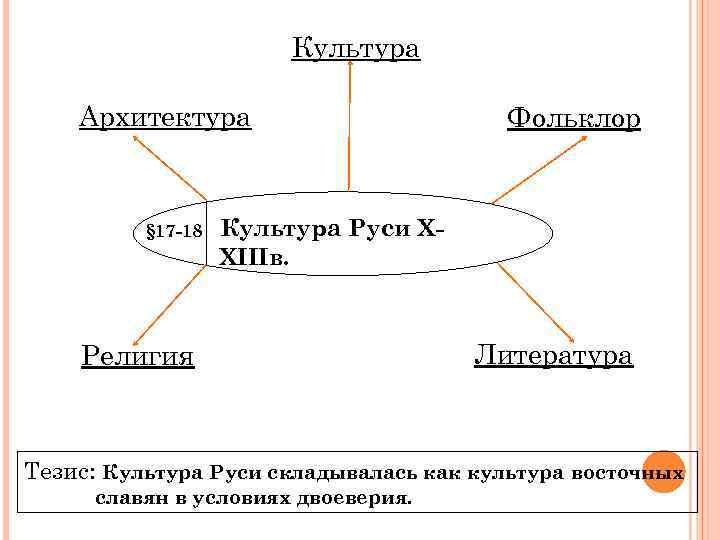 Культура

Архитектура

Фольклор

§17-18 Культура Руси X-XIIIв.

Религия

Литература

Тезис: Культура Руси складывалась как культура восточных славян в условиях двоеверия.